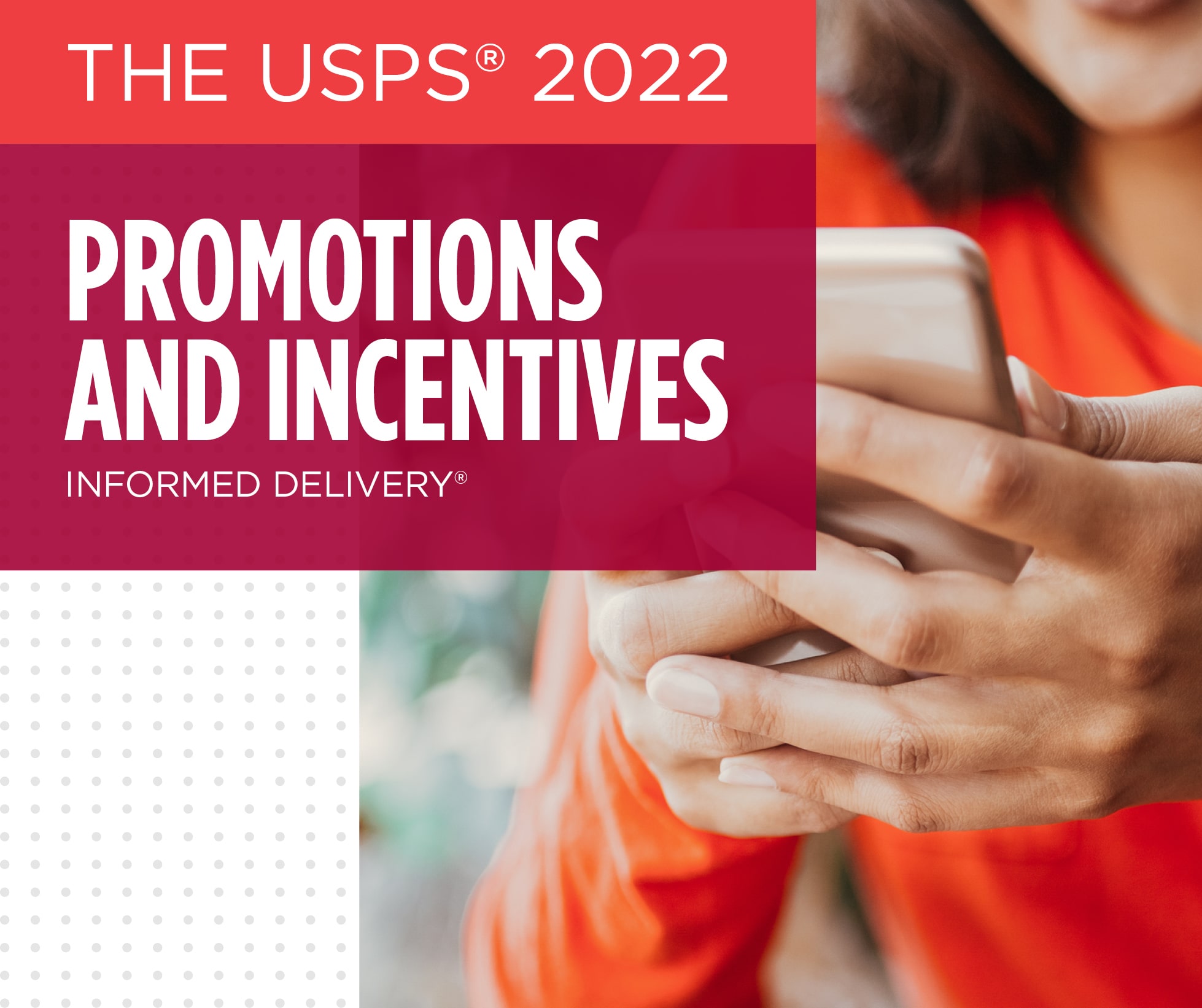 THE USPS® 2022

PROMOTIONS AND INCENTIVES

INFORMED DELIVERY®